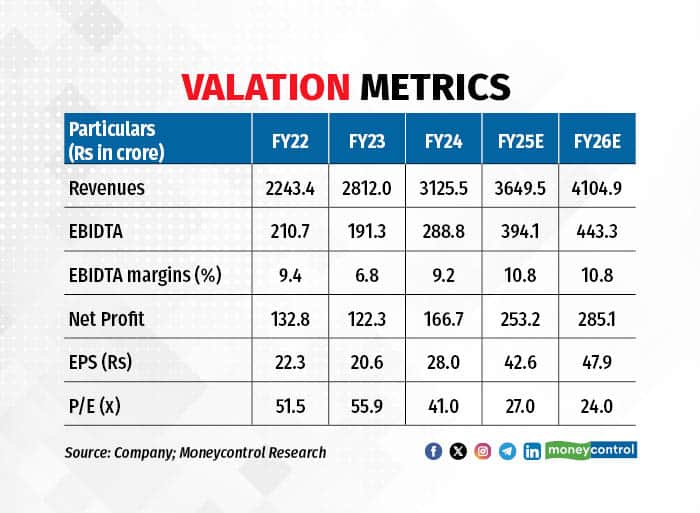 VALATION METRICS

| Particulars (Rs in crore) | FY22 | FY23 | FY24 | FY25E | FY26E |
|---|---|---|---|---|---|
| Revenues | 2243.4 | 2812.0 | 3125.5 | 3649.5 | 4104.9 |
| EBIDTA | 210.7 | 191.3 | 288.8 | 394.1 | 443.3 |
| EBIDTA margins (%) | 9.4 | 6.8 | 9.2 | 10.8 | 10.8 |
| Net Profit | 132.8 | 122.3 | 166.7 | 253.2 | 285.1 |
| EPS (Rs) | 22.3 | 20.6 | 28.0 | 42.6 | 47.9 |
| P/E (x) | 51.5 | 55.9 | 41.0 | 27.0 | 24.0 |

Source: Company; Moneycontrol Research

moneycontrol